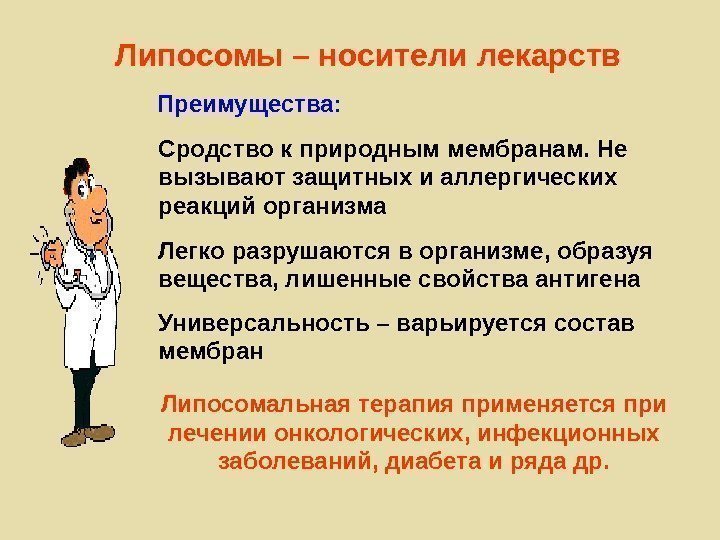 Липосомы – носители лекарств

Преимущества:

Сродство к природным мембранам. Не вызывают защитных и аллергических реакций организма

Легко разрушаются в организме, образуя вещества, лишенные свойства антигена

Универсальность – варьируется состав мембран

Липосомальная терапия применяется при лечении онкологических, инфекционных заболеваний, диабета и ряда др.